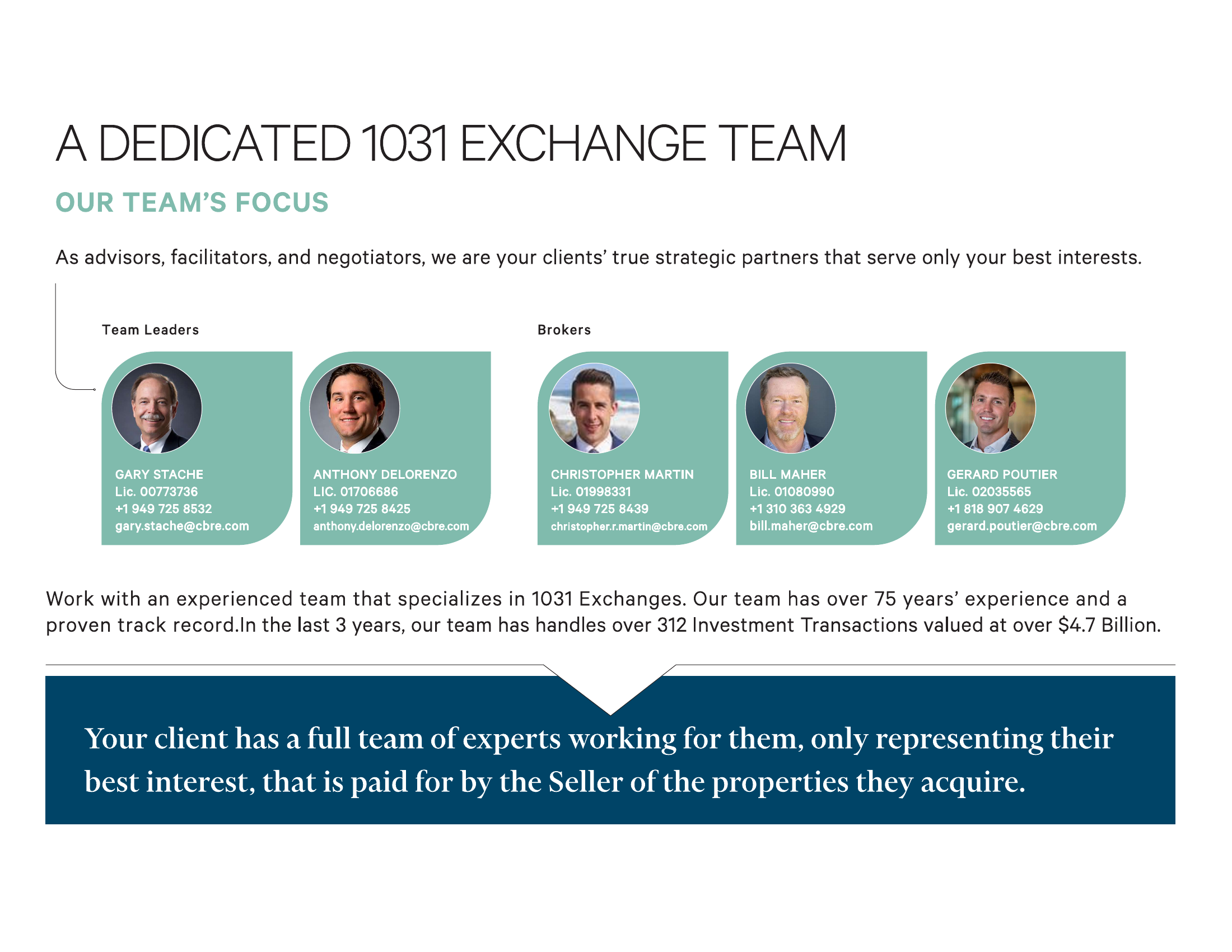 A DEDICATED 1031 EXCHANGE TEAM

OUR TEAM'S FOCUS

As advisors, facilitators, and negotiators, we are your clients' true strategic partners that serve only your best interests.

Team Leaders

GARY STACHE
Lic. 00773736
+1 949 725 8532
gary.stache@cbre.com

ANTHONY DELORENZO
LIC. 01706686
+1 949 725 8425
anthony.delorenzo@cbre.com

Brokers

CHRISTOPHER MARTIN
Lic. 01998331
+1 949 725 8439
christopher.r.martin@cbre.com

BILL MAHER
Lic. 01080990
+1 310 363 4929
bill.maher@cbre.com

GERARD POUTIER
Lic. 02035565
+1 818 907 4629
gerard.poutier@cbre.com

Work with an experienced team that specializes in 1031 Exchanges. Our team has over 75 years' experience and a proven track record.In the last 3 years, our team has handles over 312 Investment Transactions valued at over $4.7 Billion.

Your client has a full team of experts working for them, only representing their best interest, that is paid for by the Seller of the properties they acquire.